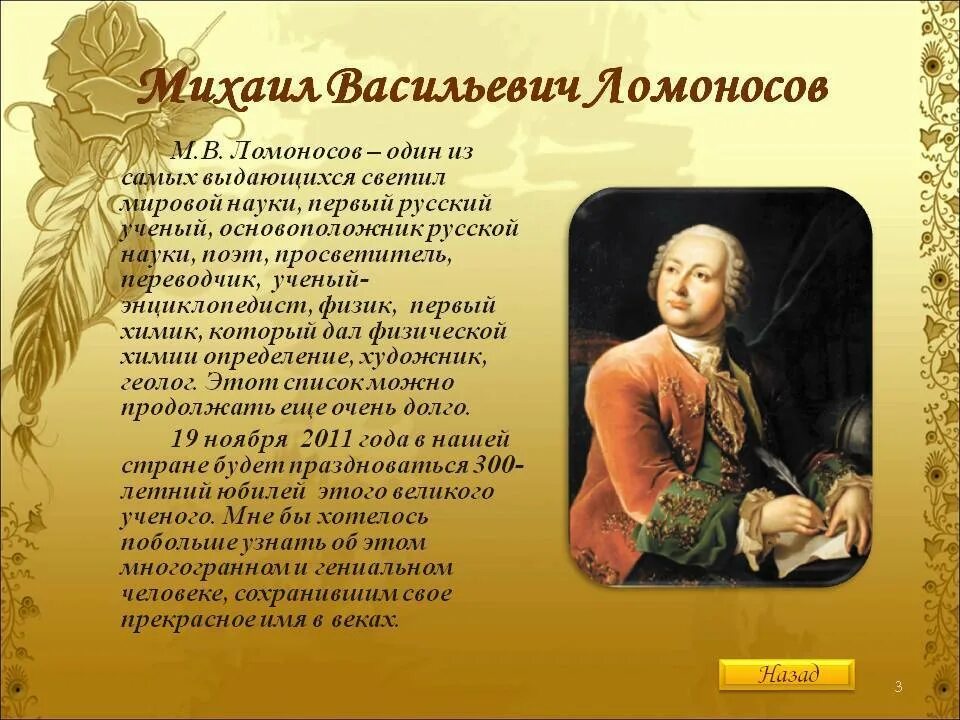 Михаил Васильевич Ломоносов

М.В. Ломоносов – один из самых выдающихся светил мировой науки, первый русский ученый, основоположник русской науки, поэт, просветитель, переводчик, ученый-энциклопедист, физик, первый химик, который дал физической химии определение, художник, геолог. Этот список можно продолжать еще очень долго.

19 ноября 2011 года в нашей стране будет праздноваться 300-летний юбилей этого великого ученого. Мне бы хотелось побольше узнать об этом многогранном и гениальном человеке, сохранившим свое прекрасное имя в веках.

Назад

3